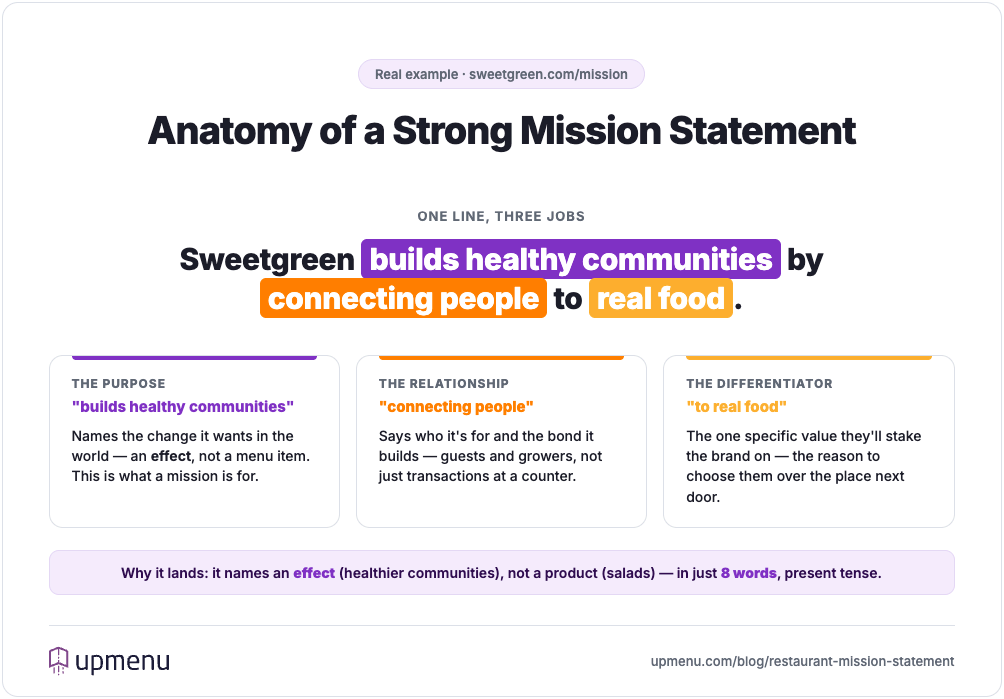 Real example · sweetgreen.com/mission

Anatomy of a Strong Mission Statement

ONE LINE, THREE JOBS

Sweetgreen builds healthy communities by connecting people to real food.

THE PURPOSE
"builds healthy communities"
Names the change it wants in the world — an effect, not a menu item. This is what a mission is for.

THE RELATIONSHIP
"connecting people"
Says who it's for and the bond it builds — guests and growers, not just transactions at a counter.

THE DIFFERENTIATOR
"to real food"
The one specific value they'll stake the brand on — the reason to choose them over the place next door.

Why it lands: it names an effect (healthier communities), not a product (salads) — in just 8 words, present tense.

upmenu

upmenu.com/blog/restaurant-mission-statement